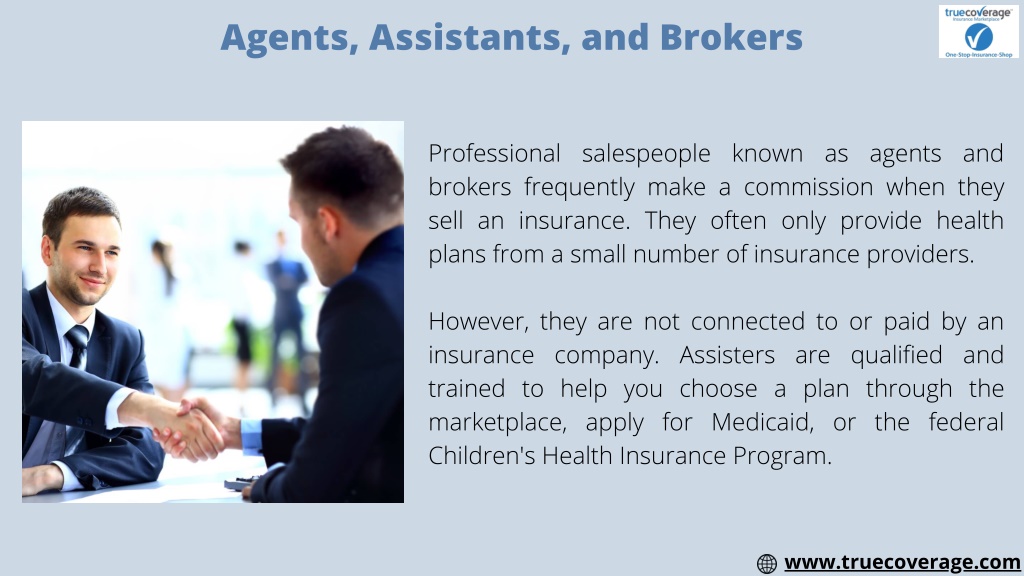 Agents, Assistants, and Brokers

truecoverage
Insurance Marketplace
One-Stop-Insurance-Shop

Professional salespeople known as agents and brokers frequently make a commission when they sell an insurance. They often only provide health plans from a small number of insurance providers.

However, they are not connected to or paid by an insurance company. Assisters are qualified and trained to help you choose a plan through the marketplace, apply for Medicaid, or the federal Children's Health Insurance Program.

www.truecoverage.com